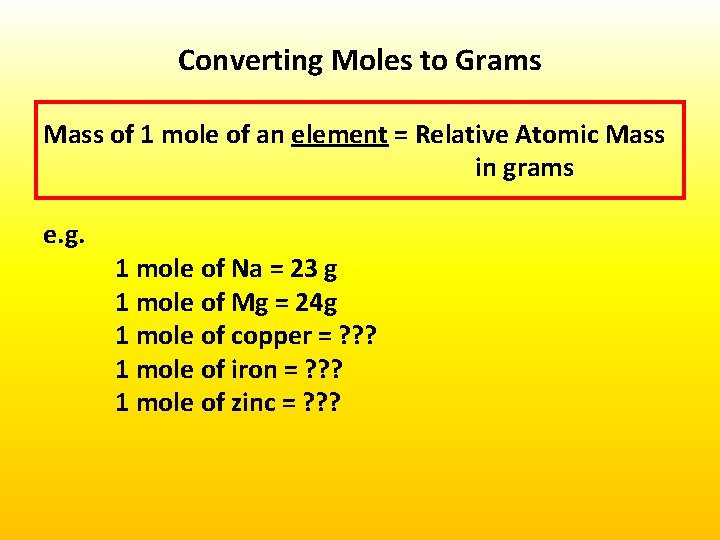 Converting Moles to Grams

Mass of 1 mole of an element = Relative Atomic Mass in grams

e.g.

1 mole of Na = 23 g
1 mole of Mg = 24g
1 mole of copper = ???
1 mole of iron = ???
1 mole of zinc = ???